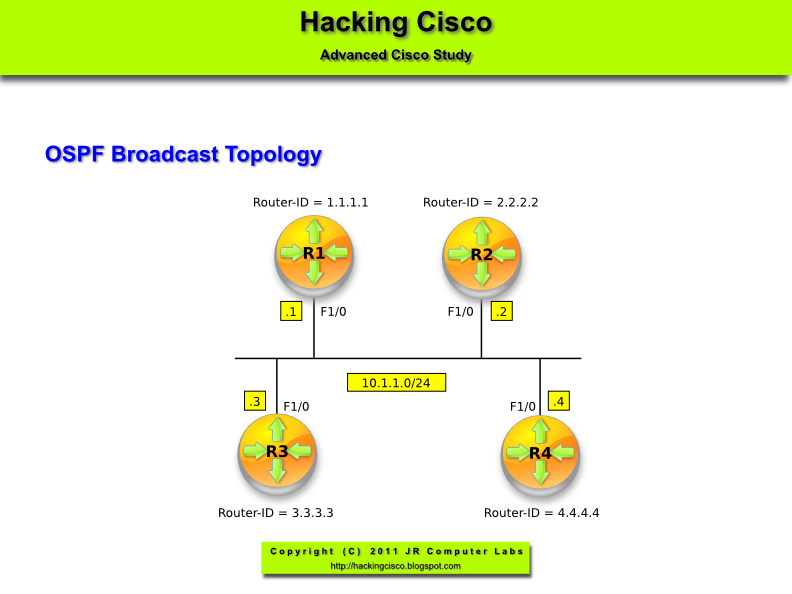 Hacking Cisco

Advanced Cisco Study

OSPF Broadcast Topology

Router-ID = 1.1.1.1

Router-ID = 2.2.2.2

R1

R2

.1

F1/0

F1/0

.2

10.1.1.0/24

.3

F1/0

F1/0

.4

R3

R4

Router-ID = 3.3.3.3

Router-ID = 4.4.4.4

Copyright (C) 2011 JR Computer Labs

http://hackingcisco.blogspot.com